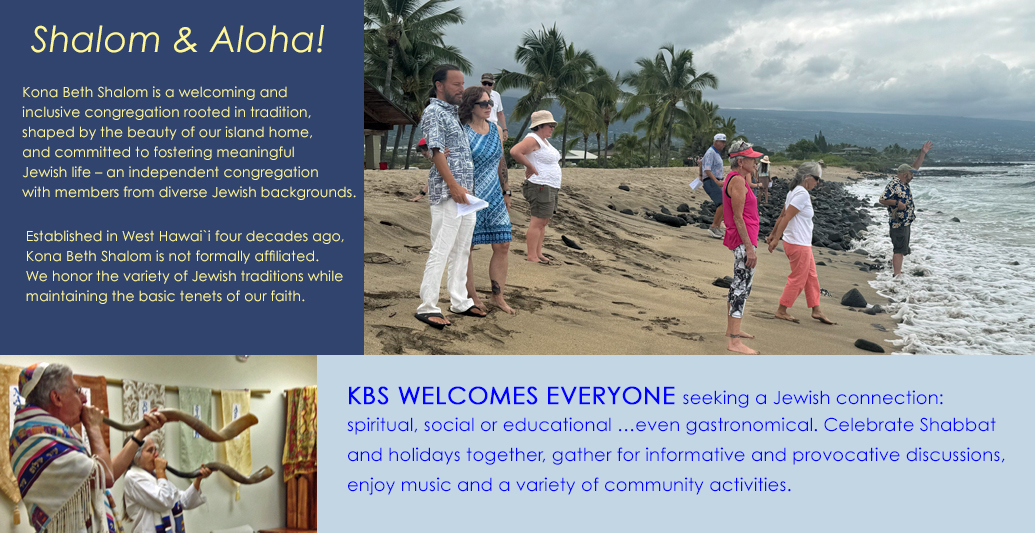 Shalom & Aloha!

Kona Beth Shalom is a welcoming and inclusive congregation rooted in tradition, shaped by the beauty of our island home, and committed to fostering meaningful Jewish life – an independent congregation with members from diverse Jewish backgrounds.

Established in West Hawai`i four decades ago, Kona Beth Shalom is not formally affiliated. We honor the variety of Jewish traditions while maintaining the basic tenets of our faith.

KBS WELCOMES EVERYONE seeking a Jewish connection: spiritual, social or educational ...even gastronomical. Celebrate Shabbat and holidays together, gather for informative and provocative discussions, enjoy music and a variety of community activities.